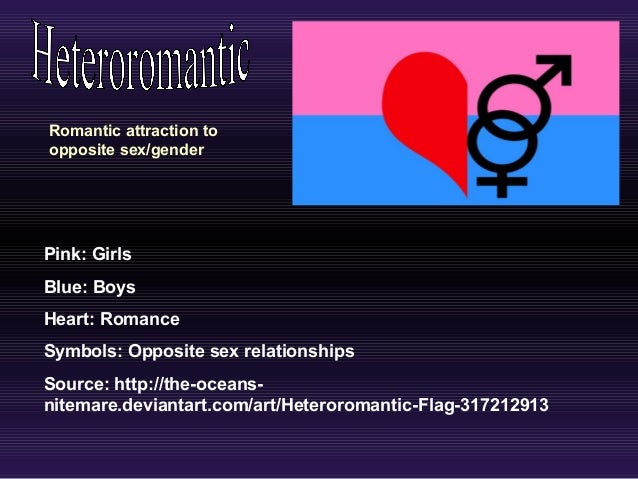 Heteroromantic

Romantic attraction to opposite sex/gender

Pink: Girls

Blue: Boys

Heart: Romance

Symbols: Opposite sex relationships

Source: http://the-oceans-nitemare.deviantart.com/art/Heteroromantic-Flag-317212913